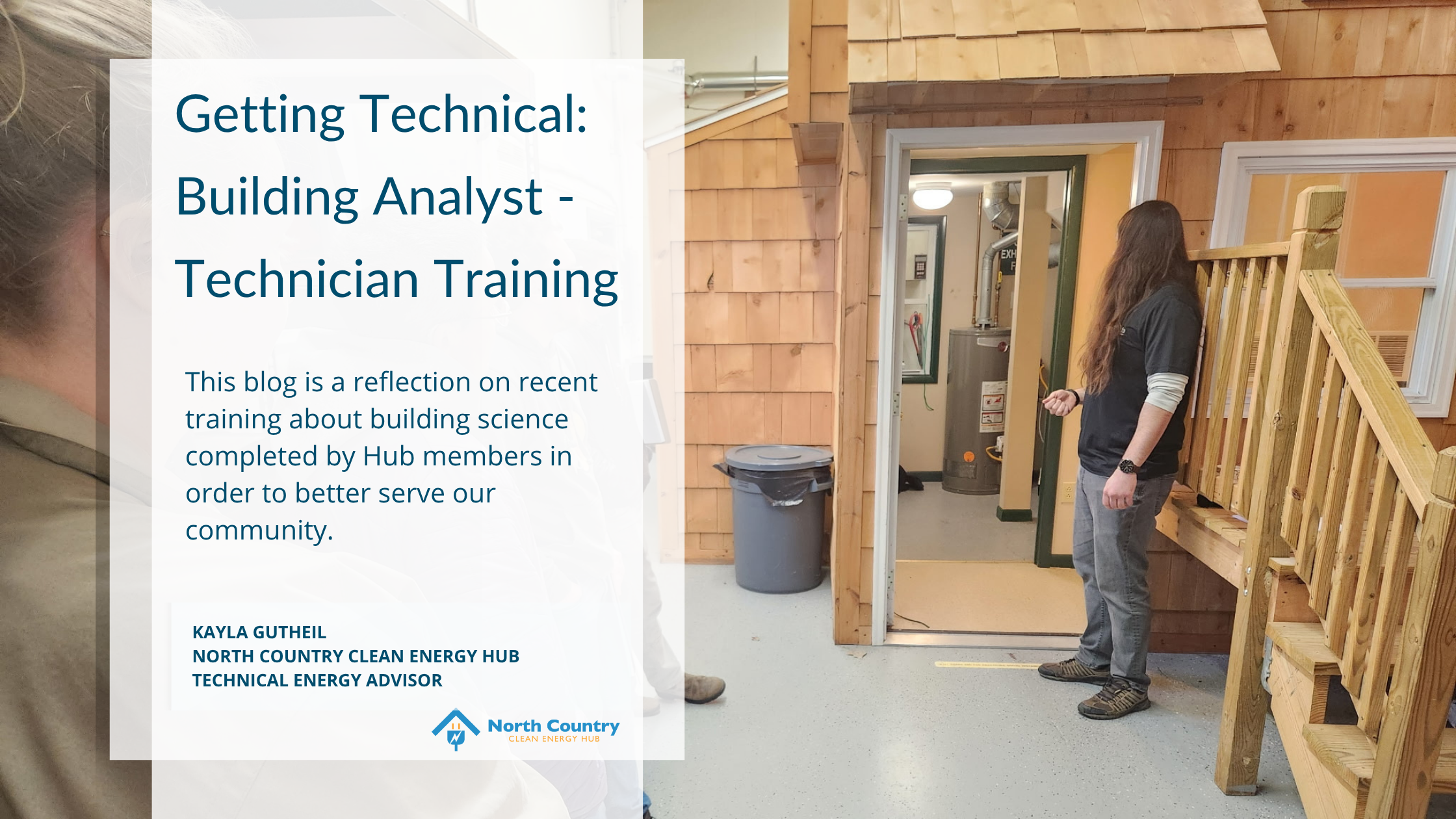 Getting Technical: Building Analyst - Technician Training

This blog is a reflection on recent training about building science completed by Hub members in order to better serve our community.

KAYLA GUTHEIL
NORTH COUNTRY CLEAN ENERGY HUB
TECHNICAL ENERGY ADVISOR

North Country
CLEAN ENERGY HUB

EXH